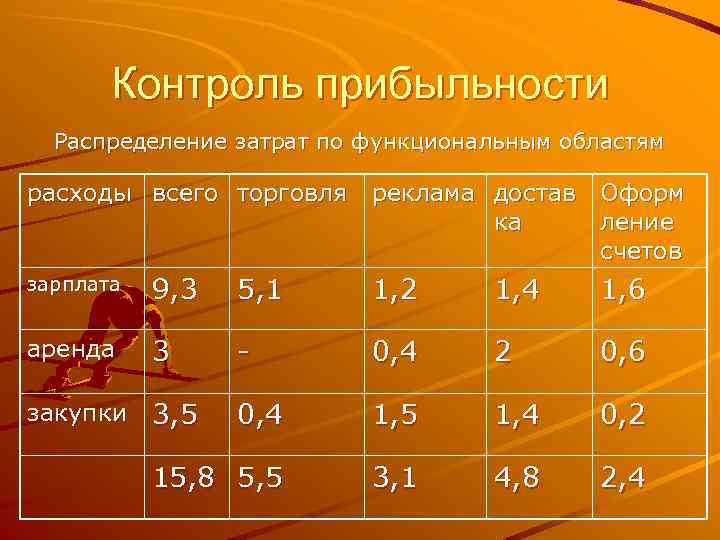 Контроль прибыльности

Распределение затрат по функциональным областям

| расходы | всего | торговля | реклама | доставка | Оформление счетов |
|---|---|---|---|---|---|
| зарплата | 9,3 | 5,1 | 1,2 | 1,4 | 1,6 |
| аренда | 3 | - | 0,4 | 2 | 0,6 |
| закупки | 3,5 | 0,4 | 1,5 | 1,4 | 0,2 |
| | 15,8 | 5,5 | 3,1 | 4,8 | 2,4 |